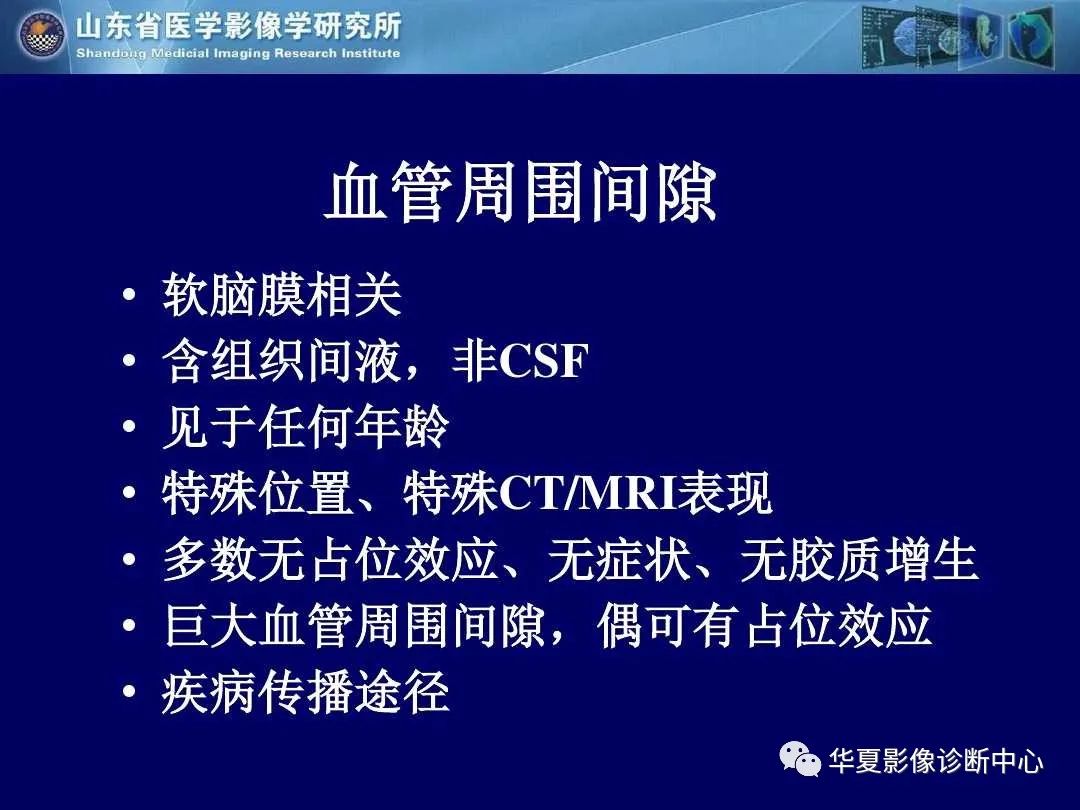 山东省医学影像学研究所
Shandong Medicial Imaging Research Institute

血管周围间隙

• 软脑膜相关
• 含组织间液，非CSF
• 见于任何年龄
• 特殊位置、特殊CT/MRI表现
• 多数无占位效应、无症状、无胶质增生
• 巨大血管周围间隙，偶可有占位效应
• 疾病传播途径

华夏影像诊断中心